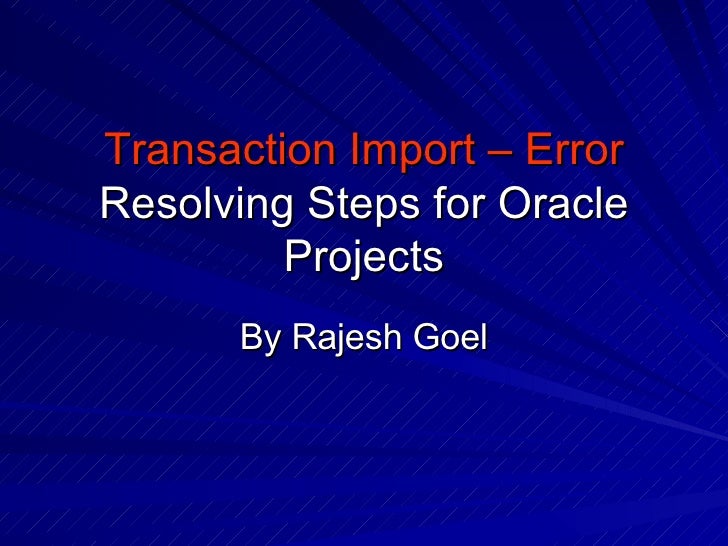 Transaction Import – Error
Resolving Steps for Oracle Projects

By Rajesh Goel